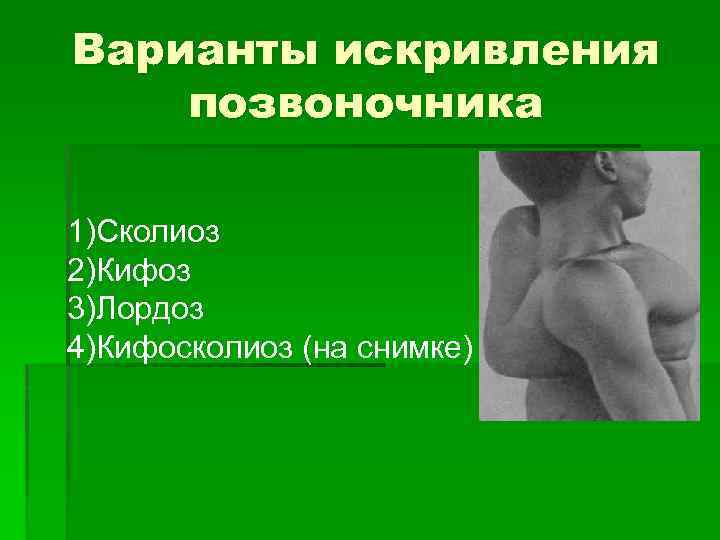 Варианты искривления позвоночника

1)Сколиоз
2)Кифоз
3)Лордоз
4)Кифосколиоз (на снимке)